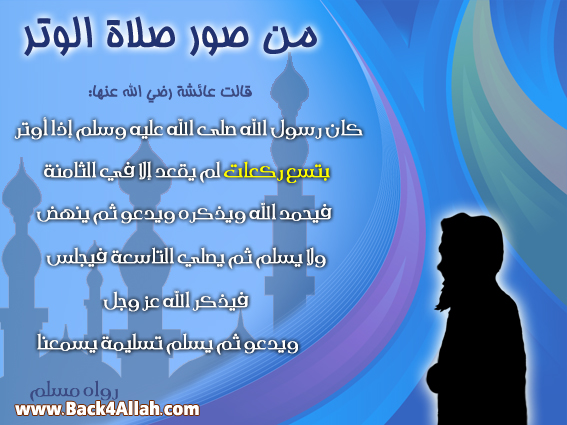 من صور صلاة الوتر

قالت عائشة رضي الله عنها:

كان رسول الله صلى الله عليه وسلم إذا أوتر

بتسع ركعات لم يقعد إلا في الثامنة

فيحمد الله ويذكره ويدعو ثم ينهض

ولا يسلم ثم يصلي التاسعة فيجلس

فيذكر الله عز وجل

ويدعو ثم يسلم تسليمة يسمعنا

رواه مسلم

www.Back4Allah.com